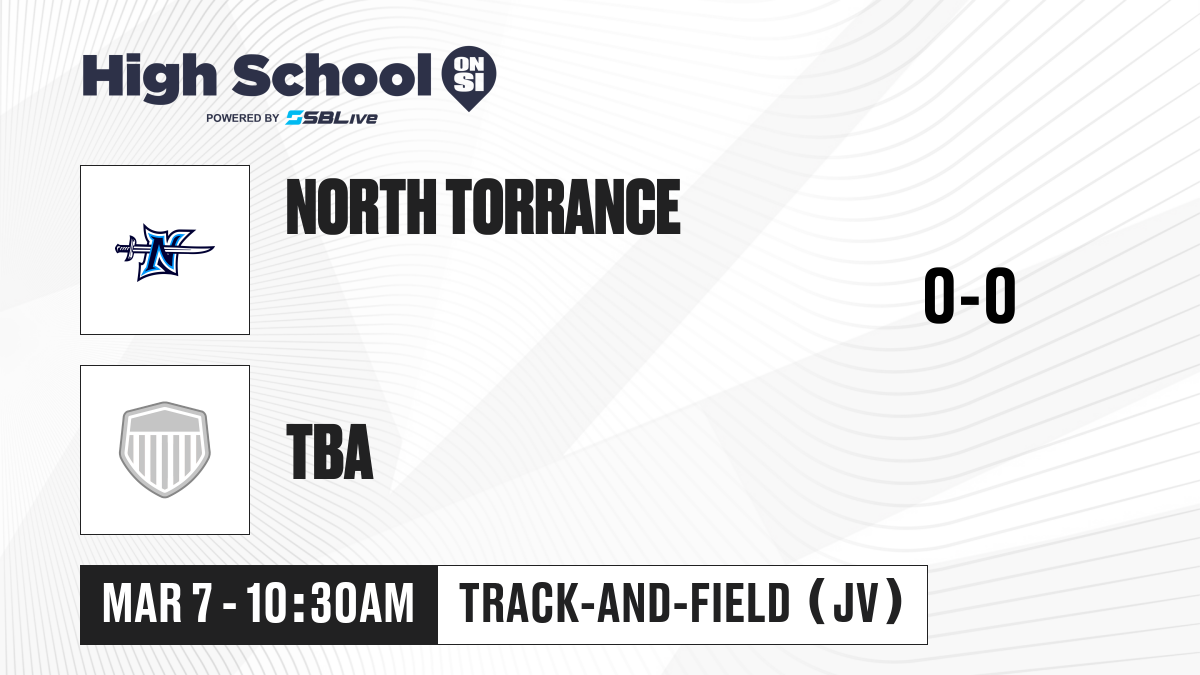 High School ON SI
POWERED BY SBLive

NORTH TORRANCE

0-0

TBA

MAR 7 - 10:30AM

TRACK-AND-FIELD (JV)